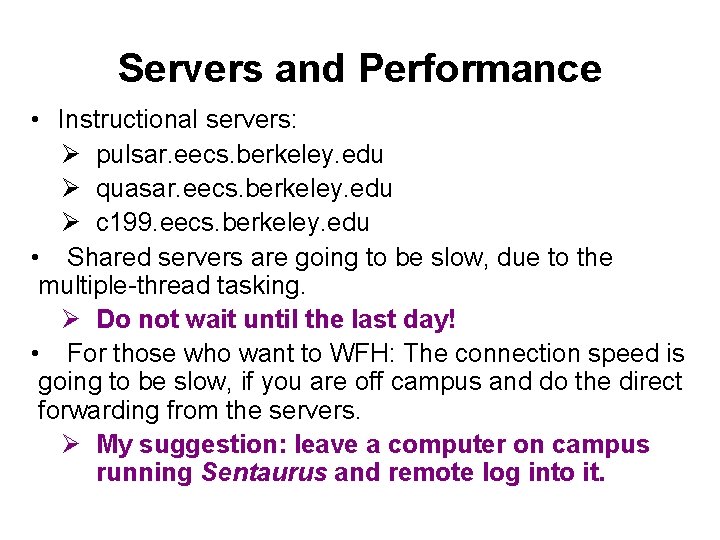 Servers and Performance

• Instructional servers:
➢ pulsar.eecs.berkeley.edu
➢ quasar.eecs.berkeley.edu
➢ c199.eecs.berkeley.edu

• Shared servers are going to be slow, due to the multiple-thread tasking.
➢ Do not wait until the last day!

• For those who want to WFH: The connection speed is going to be slow, if you are off campus and do the direct forwarding from the servers.
➢ My suggestion: leave a computer on campus running Sentaurus and remote log into it.